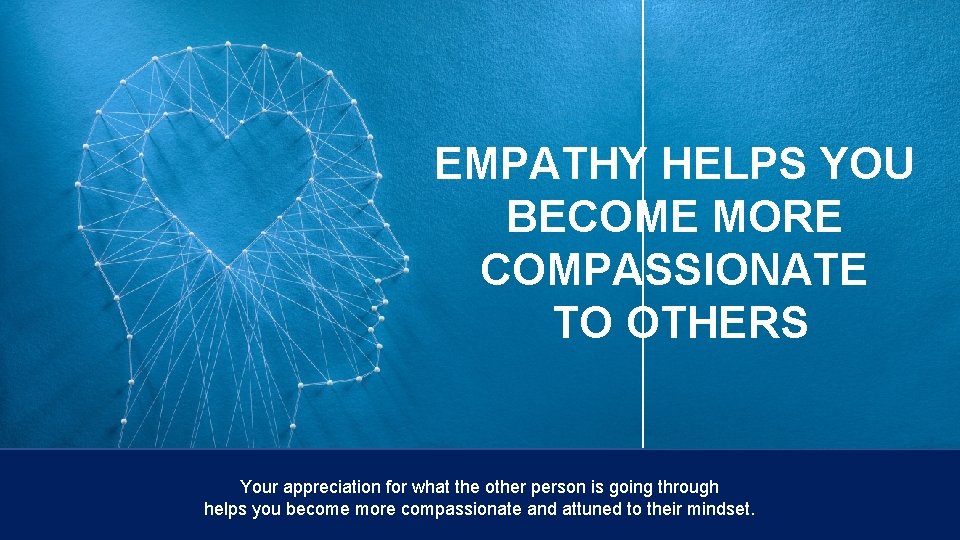 EMPATHY HELPS YOU BECOME MORE COMPASSIONATE TO OTHERS

Your appreciation for what the other person is going through helps you become more compassionate and attuned to their mindset.